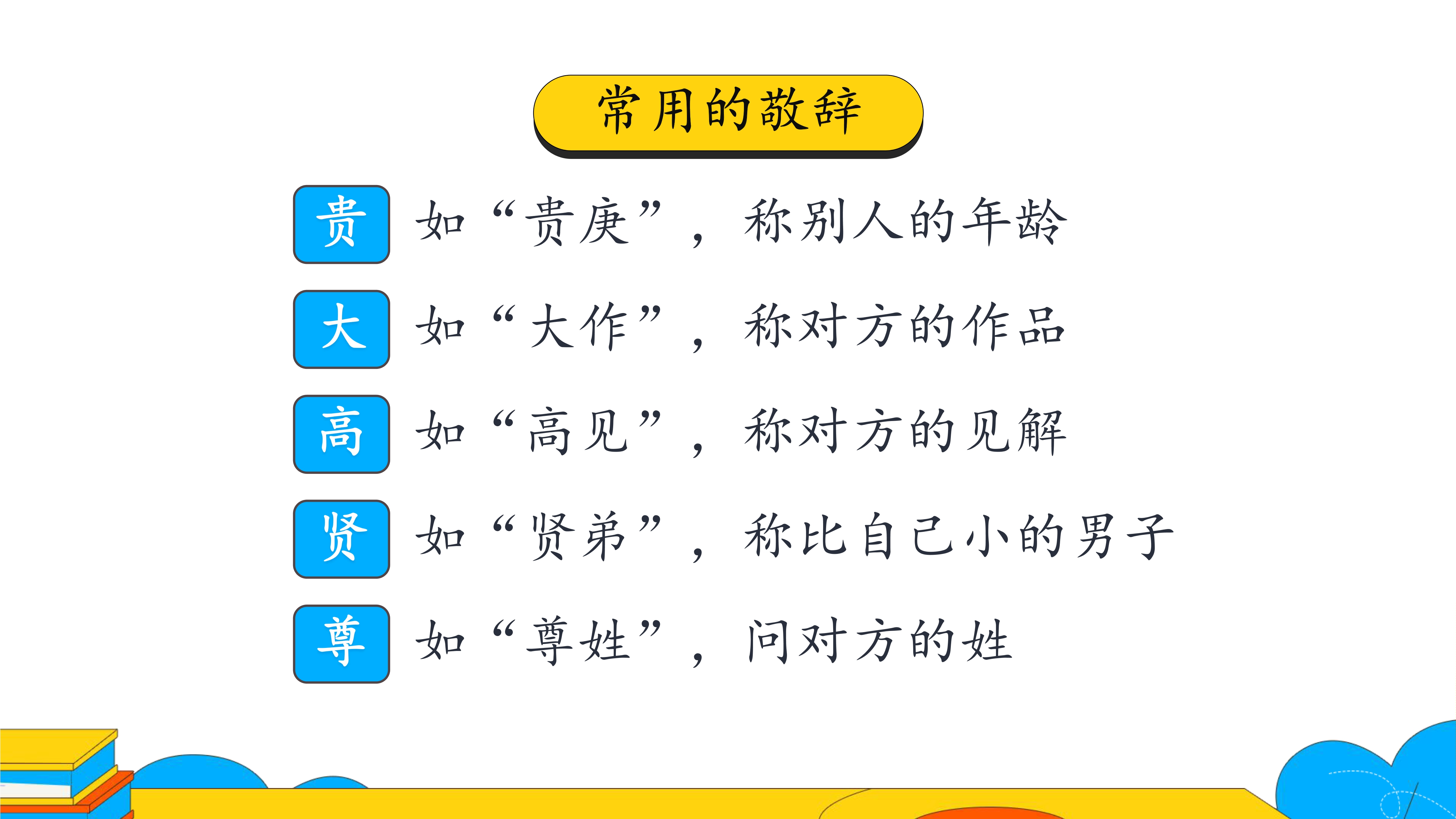 常用的敬辞

贵 如“贵庚”，称别人的年龄

大 如“大作”，称对方的作品

高 如“高见”，称对方的见解

贤 如“贤弟”，称比自己小的男子

尊 如“尊姓”，问对方的姓